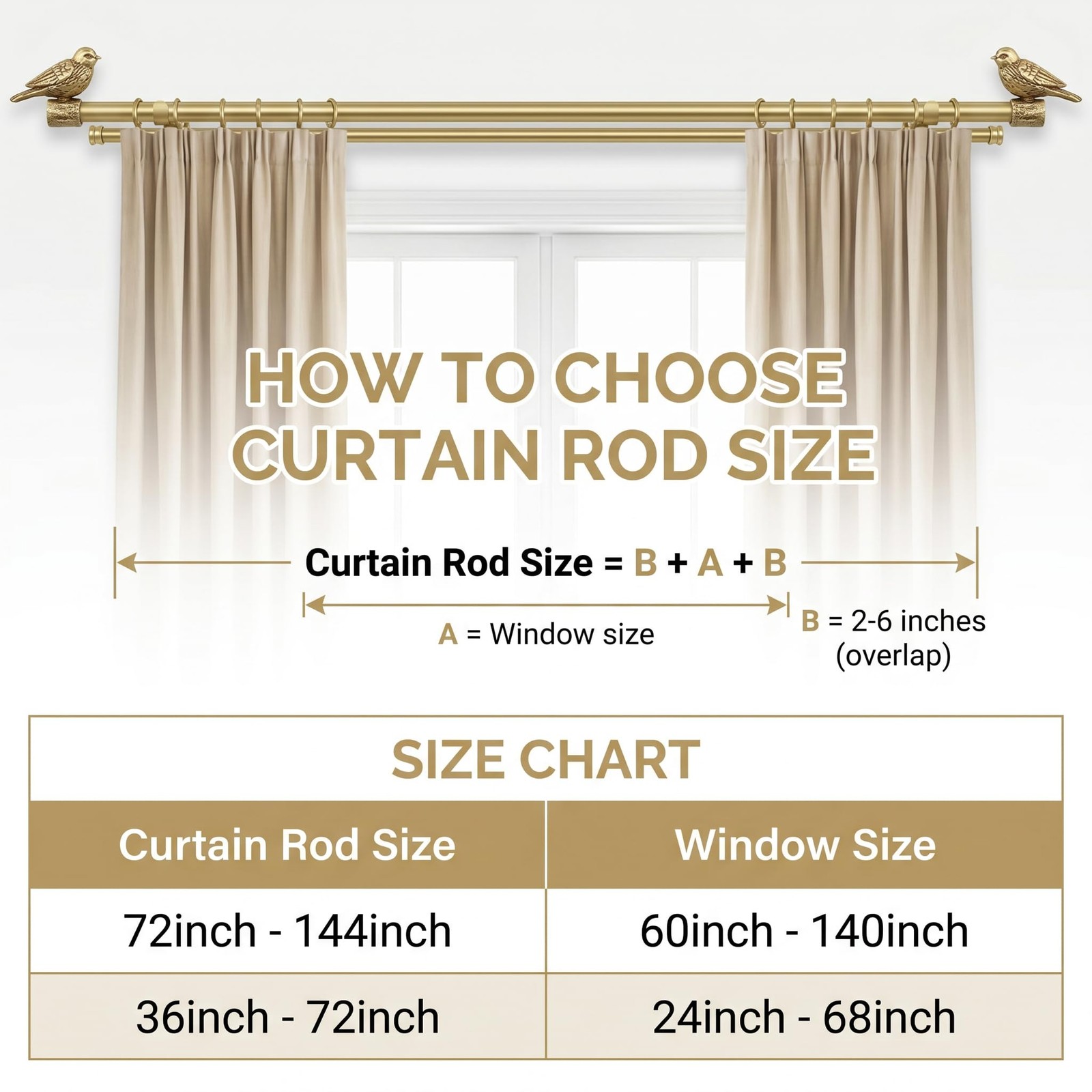 HOW TO CHOOSE CURTAIN ROD SIZE

Curtain Rod Size = B + A + B

A = Window size

B = 2-6 inches (overlap)

SIZE CHART

| Curtain Rod Size | Window Size |
|---|---|
| 72inch - 144inch | 60inch - 140inch |
| 36inch - 72inch | 24inch - 68inch |